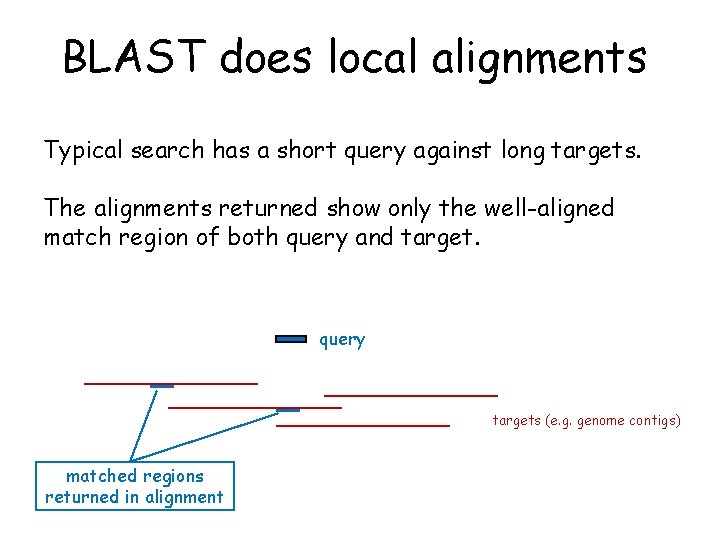 BLAST does local alignments

Typical search has a short query against long targets.

The alignments returned show only the well-aligned match region of both query and target.

query

targets (e.g. genome contigs)

matched regions returned in alignment